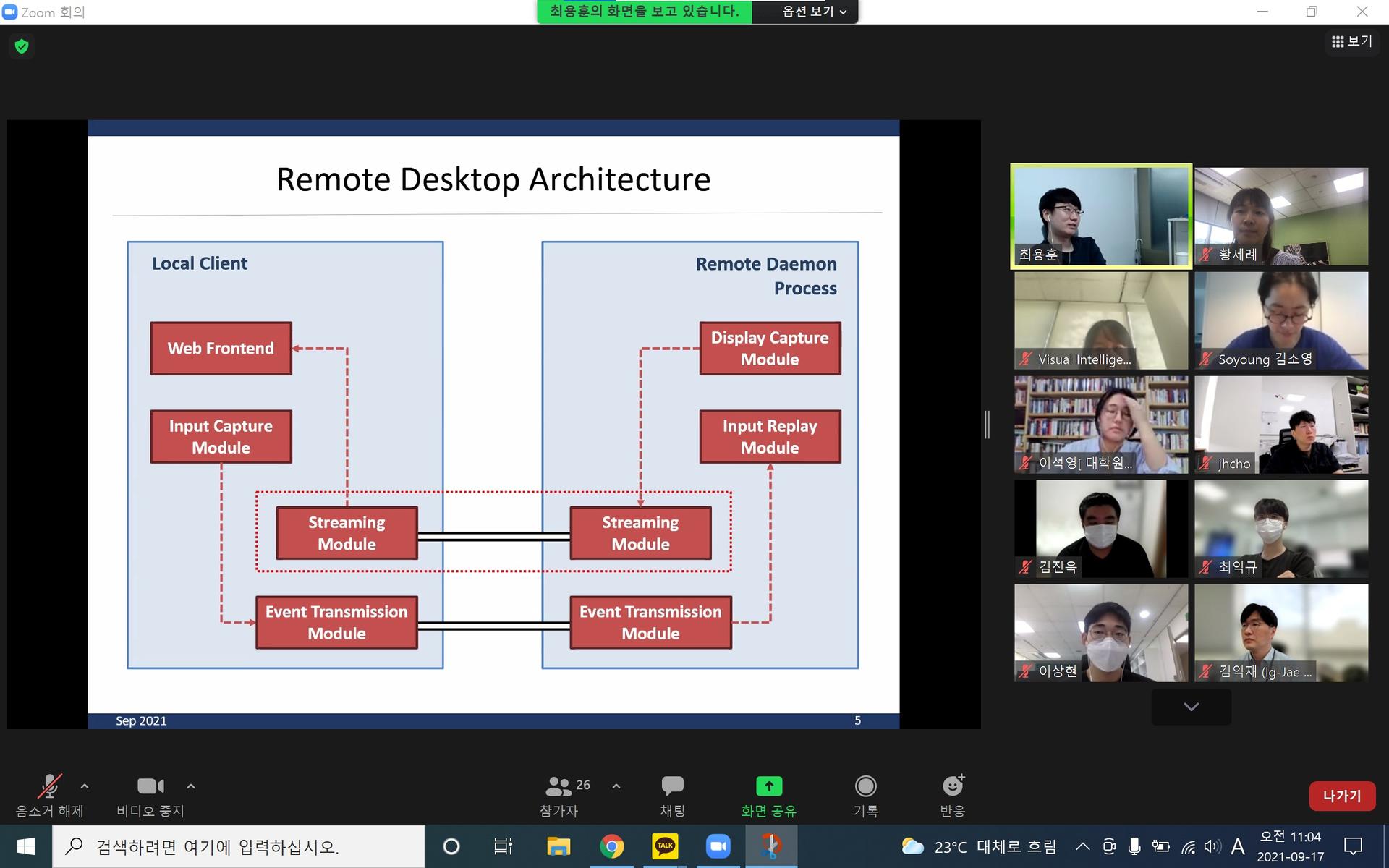 Zoom 회의

최용훈의 화면을 보고 있습니다. 옵션 보기

보기

Remote Desktop Architecture

Local Client

Web Frontend

Input Capture Module

Streaming Module

Event Transmission Module

Remote Daemon Process

Display Capture Module

Input Replay Module

Streaming Module

Event Transmission Module

Sep 2021

5

최용훈
황세례
Visual Intellige...
Soyoung 김소영
이석영[ 대학원...
jhcho
김진욱
최익규
이상현
김익재 (Ig-Jae ...

음소거 해제
비디오 중지
26
참가자
채팅
화면 공유
기록
반응
나가기

검색하려면 여기에 입력하십시오.

TALK

23°C 대체로 흐림

A

오전 11:04
2021-09-17